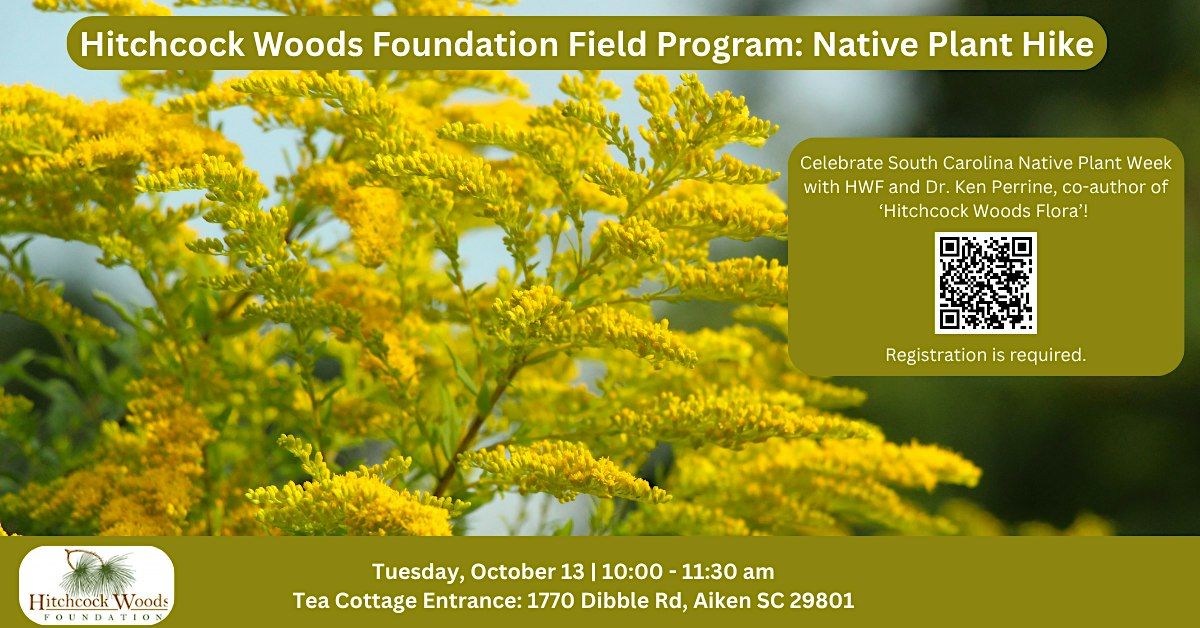 Hitchcock Woods Foundation Field Program: Native Plant Hike

Celebrate South Carolina Native Plant Week with HWF and Dr. Ken Perrine, co-author of 'Hitchcock Woods Flora'!

Registration is required.

Hitchcock Woods
FOUNDATION

Tuesday, October 13 | 10:00 - 11:30 am
Tea Cottage Entrance: 1770 Dibble Rd, Aiken SC 29801